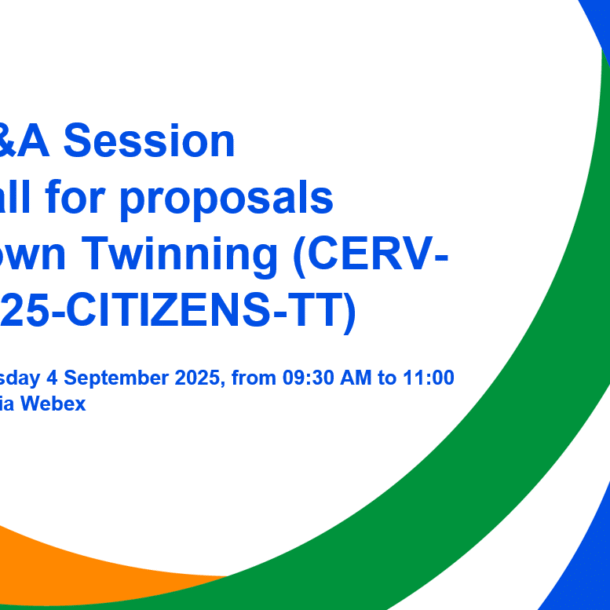 &A Session
all for proposals
own Twinning (CERV-
25-CITIZENS-TT)

sday 4 September 2025, from 09:30 AM to 11:00
ia Webex